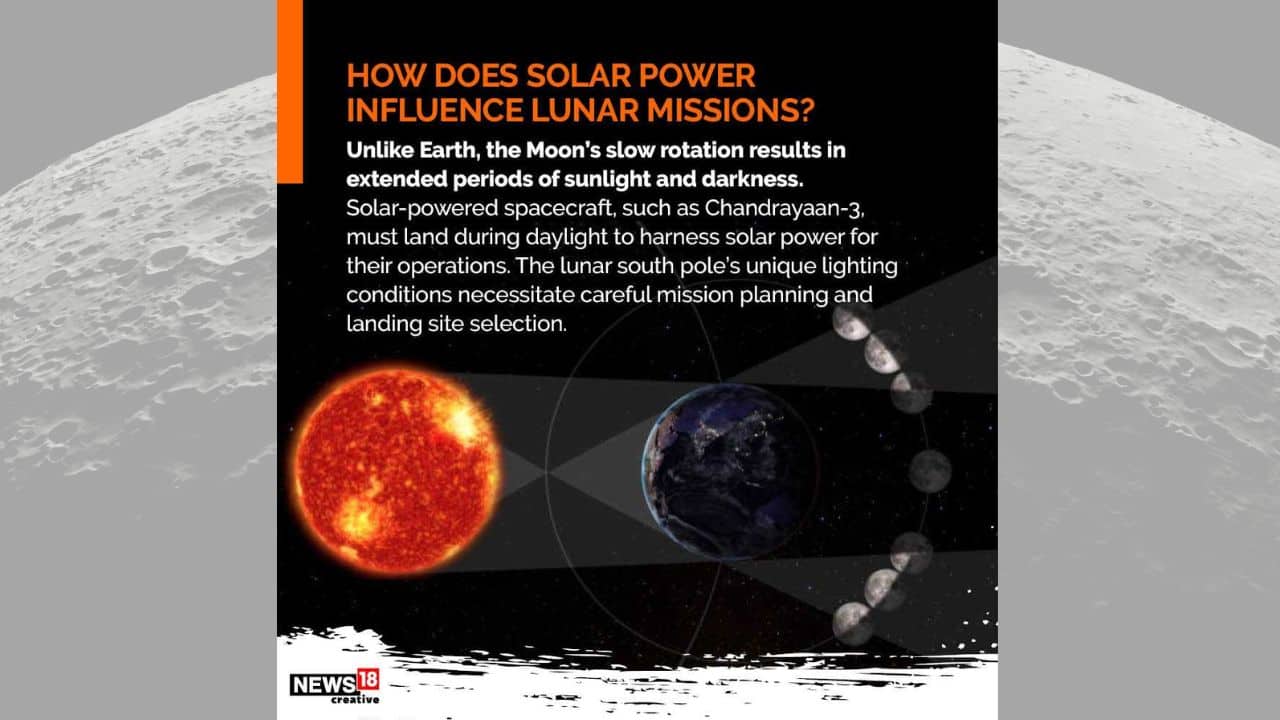 HOW DOES SOLAR POWER INFLUENCE LUNAR MISSIONS?

Unlike Earth, the Moon's slow rotation results in extended periods of sunlight and darkness.
Solar-powered spacecraft, such as Chandrayaan-3, must land during daylight to harness solar power for their operations. The lunar south pole's unique lighting conditions necessitate careful mission planning and landing site selection.

NEWS18
creative